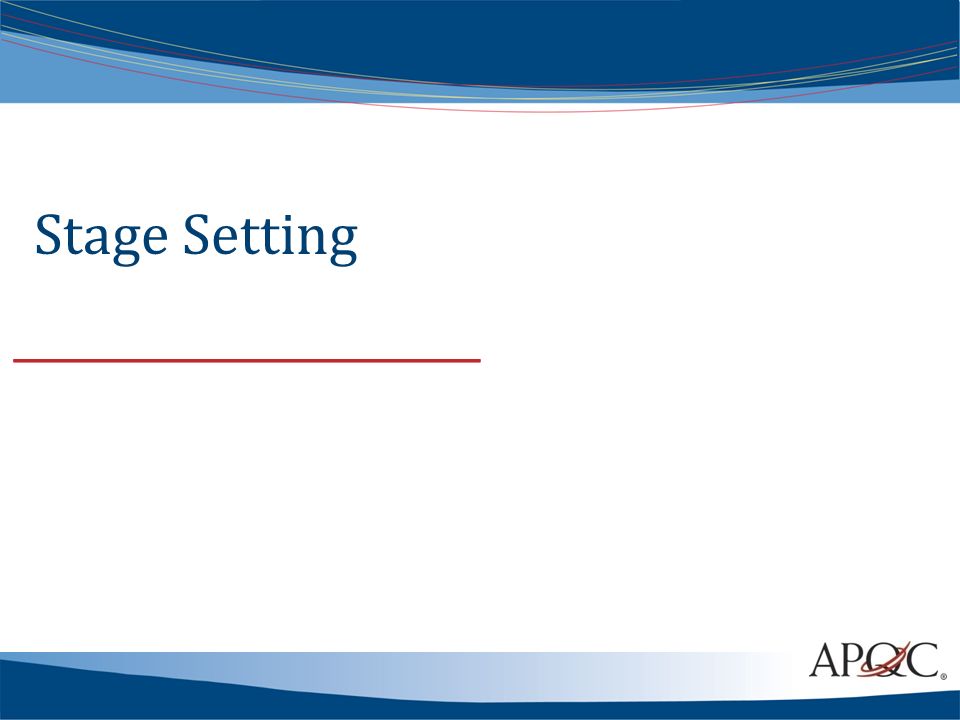 Stage Setting

APQC®